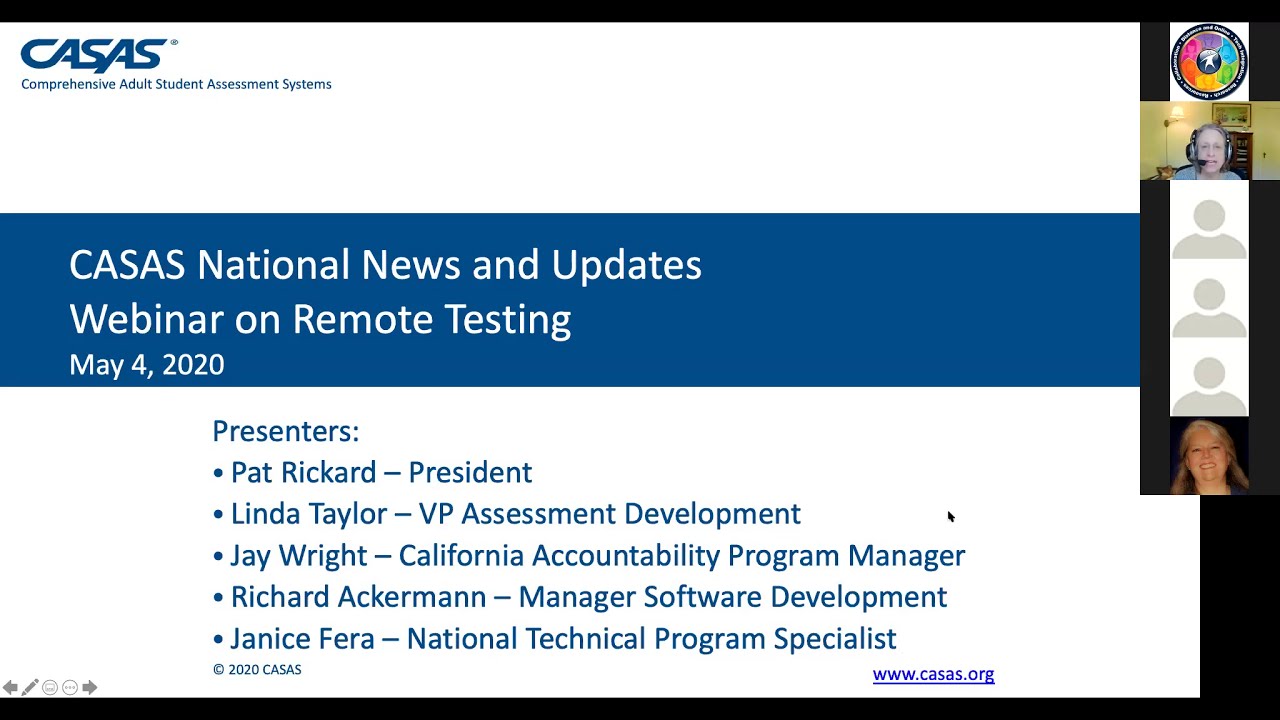 CASAS®
Comprehensive Adult Student Assessment Systems

CASAS National News and Updates
Webinar on Remote Testing
May 4, 2020

Presenters:
• Pat Rickard – President
• Linda Taylor – VP Assessment Development
• Jay Wright – California Accountability Program Manager
• Richard Ackermann – Manager Software Development
• Janice Fera – National Technical Program Specialist

© 2020 CASAS

www.casas.org